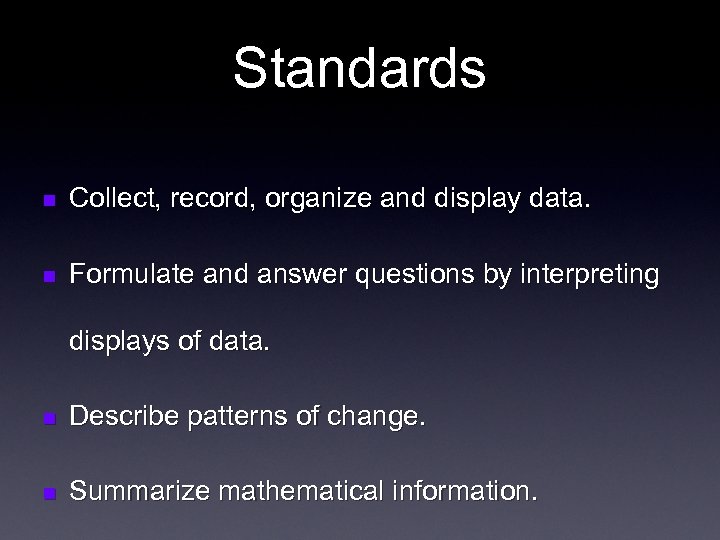 Standards

- Collect, record, organize and display data.
- Formulate and answer questions by interpreting displays of data.
- Describe patterns of change.
- Summarize mathematical information.